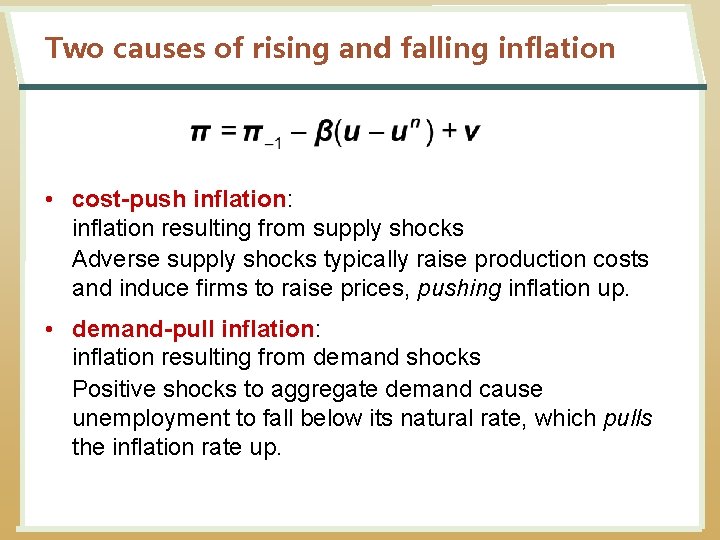 Two causes of rising and falling inflation

$\pi = \pi_{-1} - \beta(u - u^n) + v$

• cost-push inflation:
inflation resulting from supply shocks
Adverse supply shocks typically raise production costs and induce firms to raise prices, pushing inflation up.

• demand-pull inflation:
inflation resulting from demand shocks
Positive shocks to aggregate demand cause unemployment to fall below its natural rate, which pulls the inflation rate up.